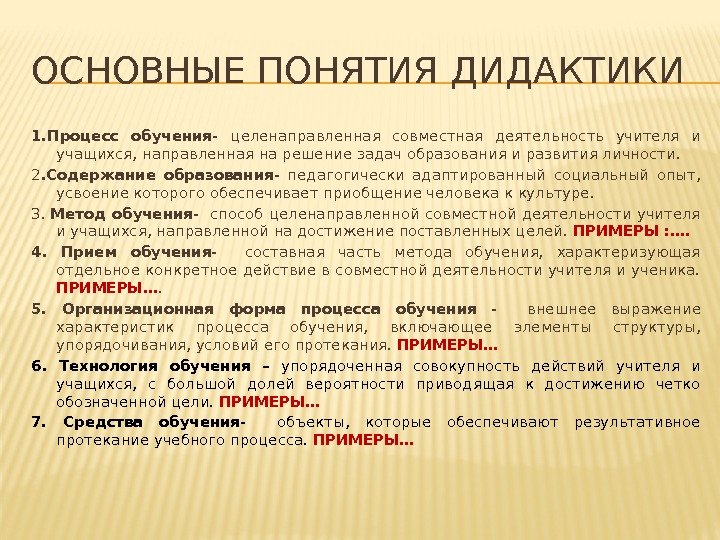 ОСНОВНЫЕ ПОНЯТИЯ ДИДАКТИКИ

1.Процесс обучения- целенаправленная совместная деятельность учителя и учащихся, направленная на решение задач образования и развития личности.

2.Содержание образования- педагогически адаптированный социальный опыт, усвоение которого обеспечивает приобщение человека к культуре.

3. Метод обучения- способ целенаправленной совместной деятельности учителя и учащихся, направленной на достижение поставленных целей. ПРИМЕРЫ :….

4. Прием обучения- составная часть метода обучения, характеризующая отдельное конкретное действие в совместной деятельности учителя и ученика. ПРИМЕРЫ….

5. Организационная форма процесса обучения - внешнее выражение характеристик процесса обучения, включающее элементы структуры, упорядочивания, условий его протекания. ПРИМЕРЫ…

6. Технология обучения – упорядоченная совокупность действий учителя и учащихся, с большой долей вероятности приводящая к достижению четко обозначенной цели. ПРИМЕРЫ…

7. Средства обучения- объекты, которые обеспечивают результативное протекание учебного процесса. ПРИМЕРЫ…